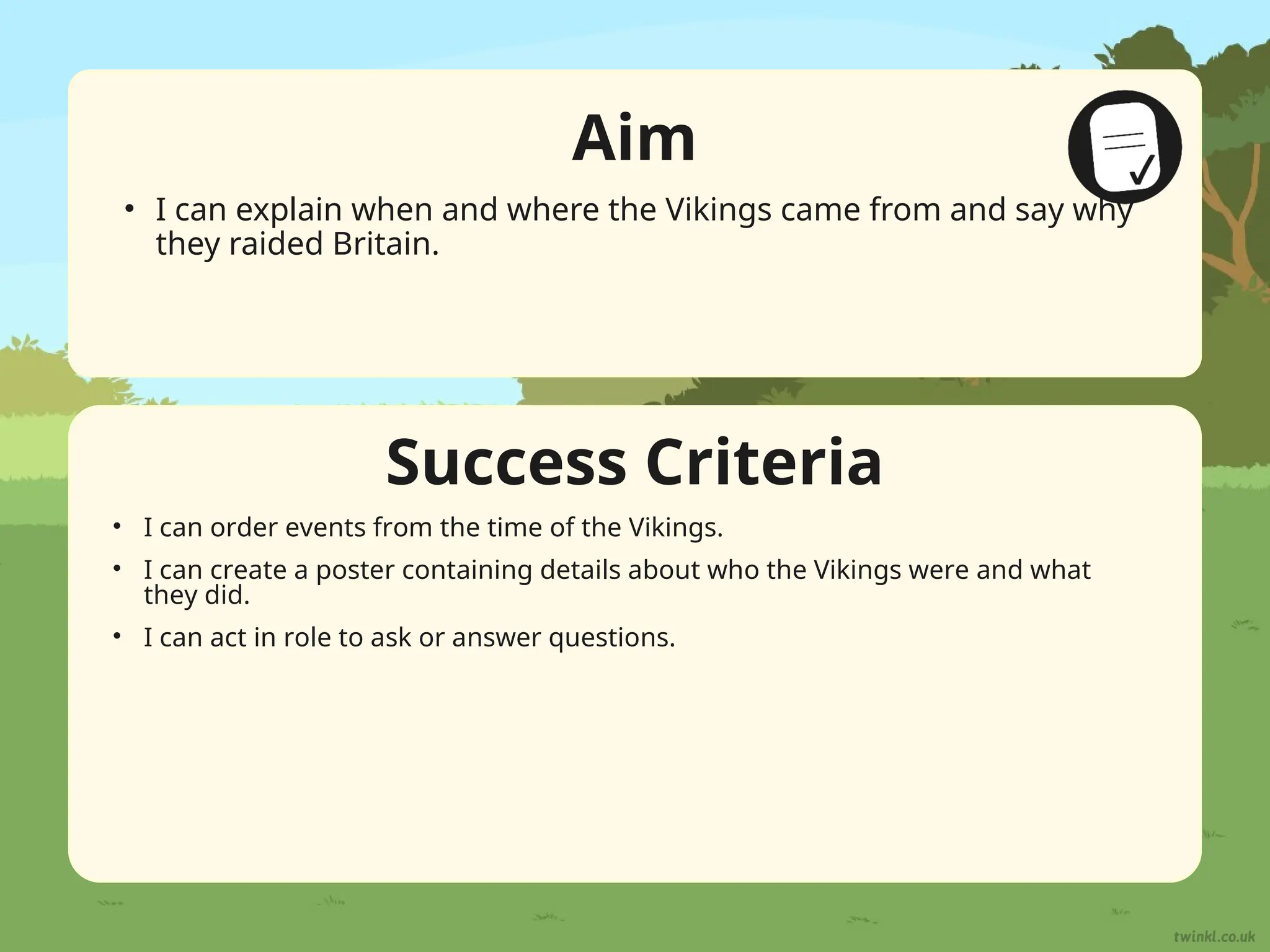 Aim

• I can explain when and where the Vikings came from and say why they raided Britain.

Success Criteria

• I can order events from the time of the Vikings.

• I can create a poster containing details about who the Vikings were and what they did.

• I can act in role to ask or answer questions.

twinkl.co.uk